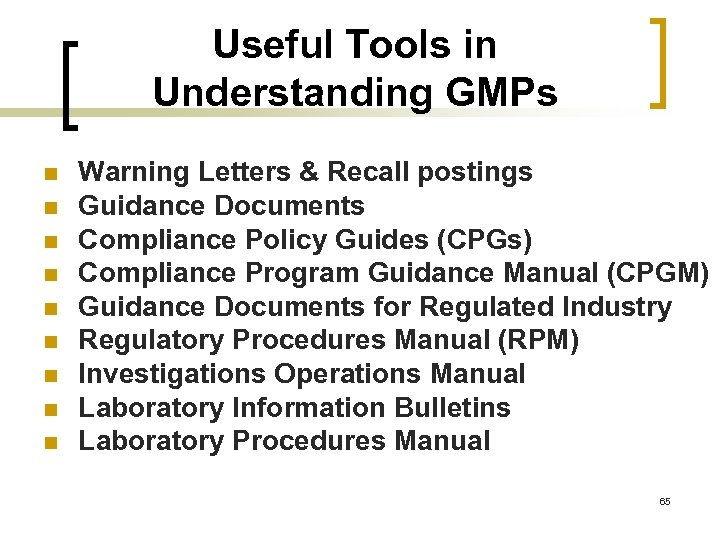 Useful Tools in Understanding GMPs

- Warning Letters & Recall postings
- Guidance Documents
- Compliance Policy Guides (CPGs)
- Compliance Program Guidance Manual (CPGM)
- Guidance Documents for Regulated Industry
- Regulatory Procedures Manual (RPM)
- Investigations Operations Manual
- Laboratory Information Bulletins
- Laboratory Procedures Manual

65